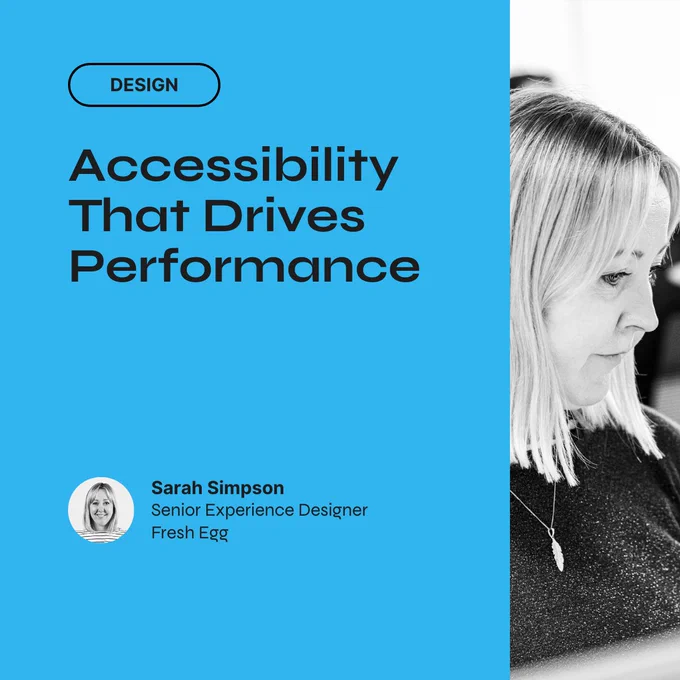 DESIGN

Accessibility That Drives Performance

Sarah Simpson
Senior Experience Designer
Fresh Egg